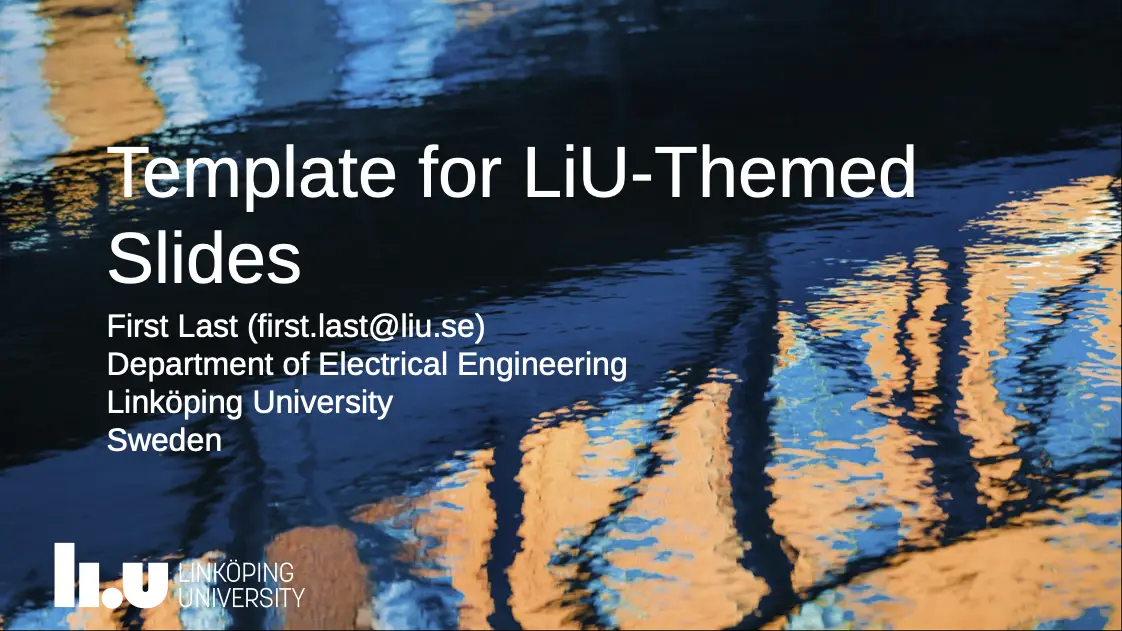 Template for LiU-Themed Slides

First Last (first.last@liu.se)
Department of Electrical Engineering
Linköping University
Sweden

LiU LINKÖPING UNIVERSITY